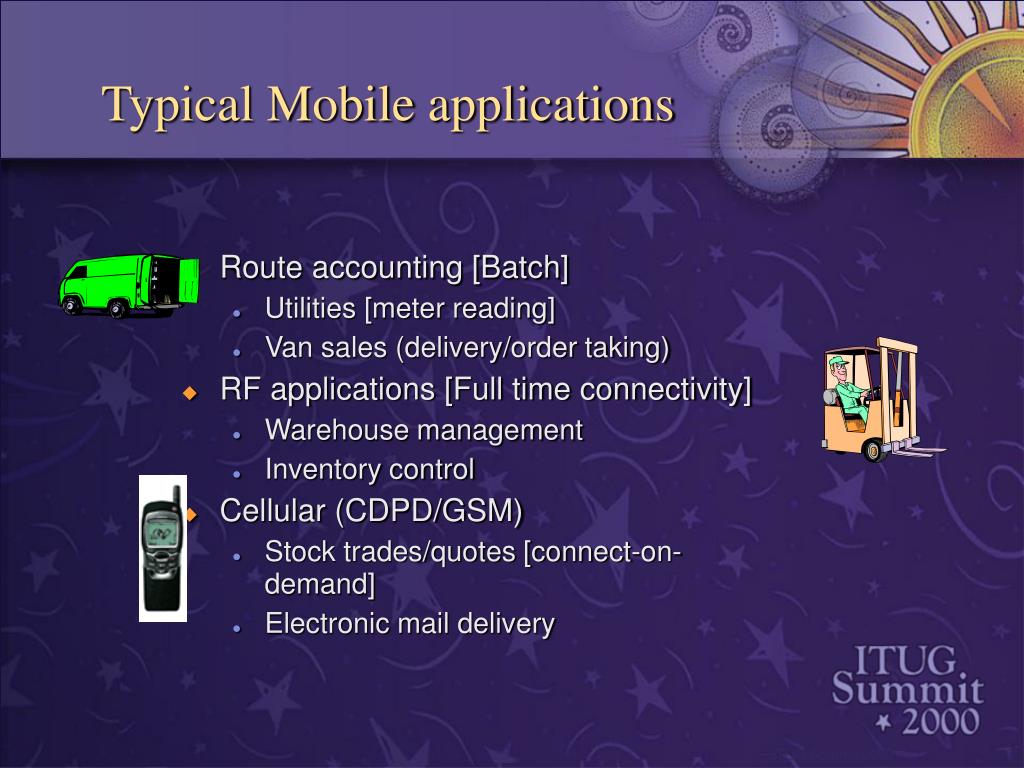 Typical Mobile applications

Route accounting [Batch]
- Utilities [meter reading]
- Van sales (delivery/order taking)

RF applications [Full time connectivity]
- Warehouse management
- Inventory control

Cellular (CDPD/GSM)
- Stock trades/quotes [connect-on-demand]
- Electronic mail delivery

ITUG Summit 2000